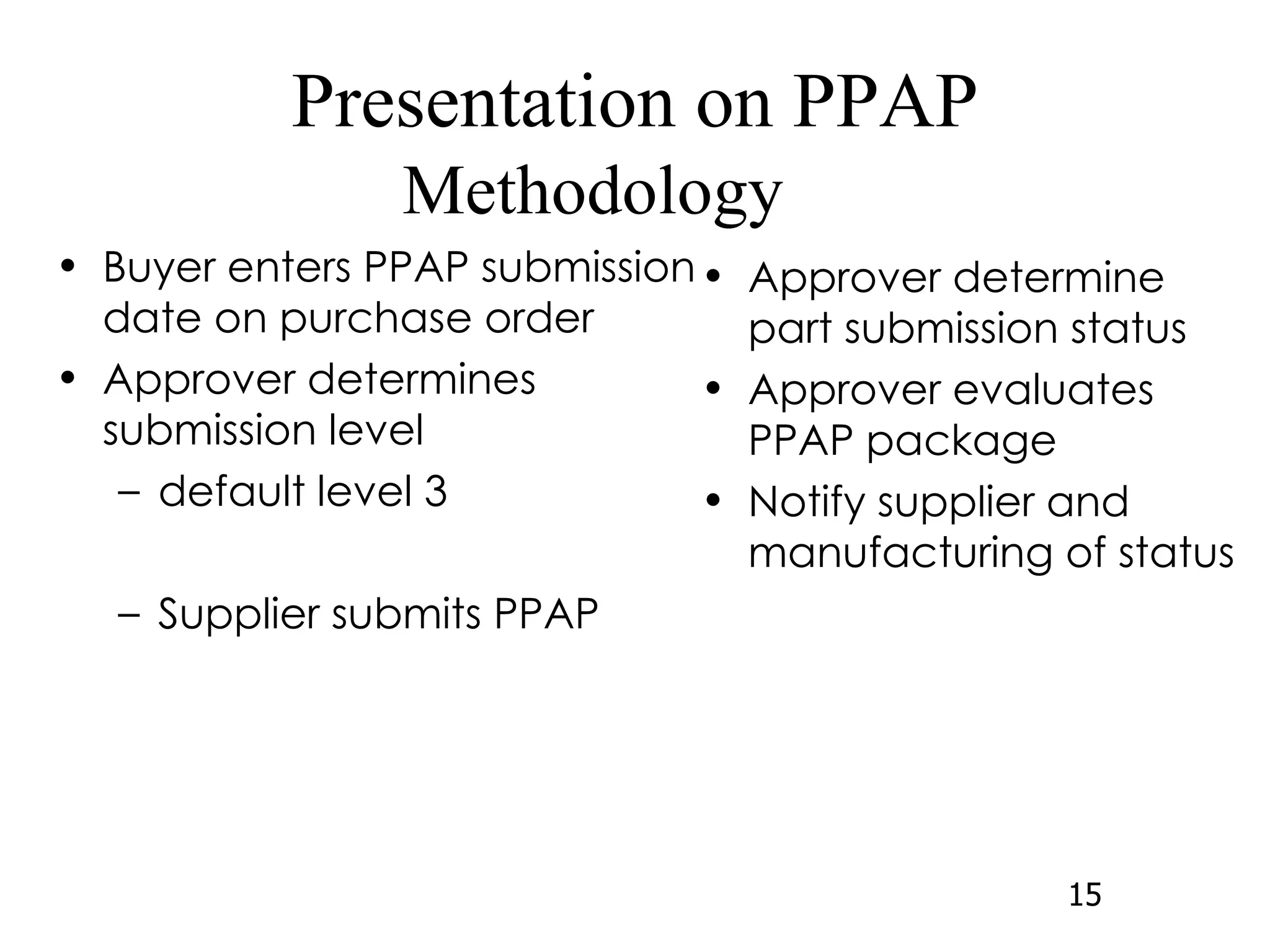 Presentation on PPAP Methodology

• Buyer enters PPAP submission date on purchase order
• Approver determines submission level
– default level 3

– Supplier submits PPAP

• Approver determine part submission status
• Approver evaluates PPAP package
• Notify supplier and manufacturing of status

15